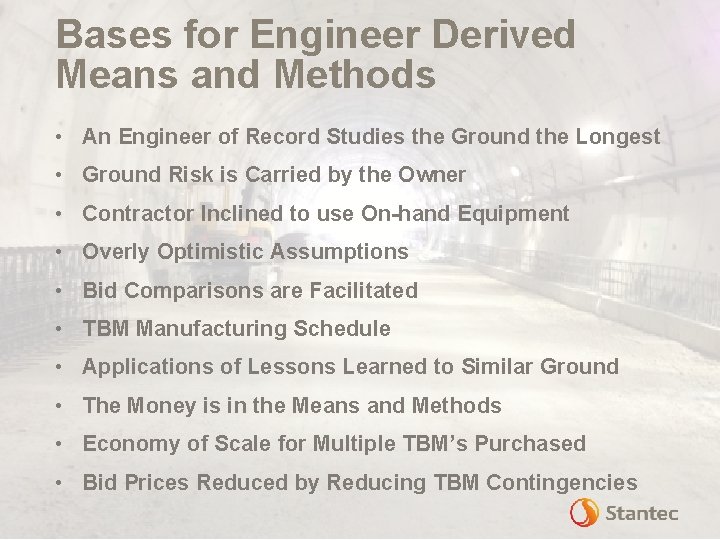 Bases for Engineer Derived Means and Methods

• An Engineer of Record Studies the Ground the Longest
• Ground Risk is Carried by the Owner
• Contractor Inclined to use On-hand Equipment
• Overly Optimistic Assumptions
• Bid Comparisons are Facilitated
• TBM Manufacturing Schedule
• Applications of Lessons Learned to Similar Ground
• The Money is in the Means and Methods
• Economy of Scale for Multiple TBM's Purchased
• Bid Prices Reduced by Reducing TBM Contingencies

Stantec